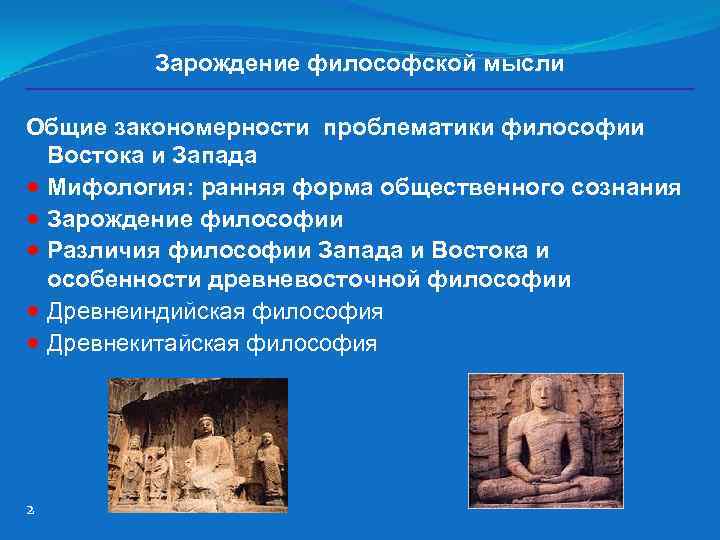 Зарождение философской мысли

Общие закономерности проблематики философии Востока и Запада

- Мифология: ранняя форма общественного сознания
- Зарождение философии
- Различия философии Запада и Востока и особенности древневосточной философии
- Древнеиндийская философия
- Древнекитайская философия

2